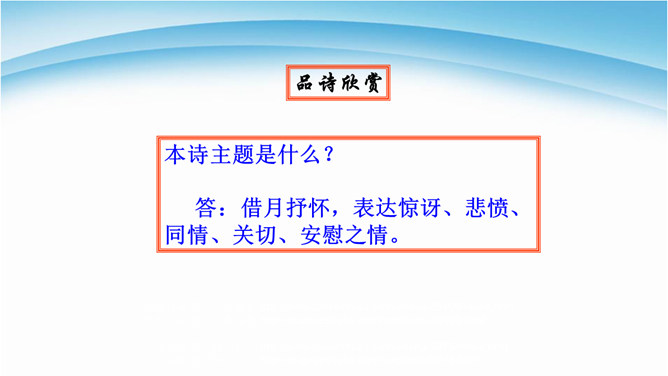 品诗欣赏

本诗主题是什么？

答：借月抒怀，表达惊讶、悲愤、同情、关切、安慰之情。